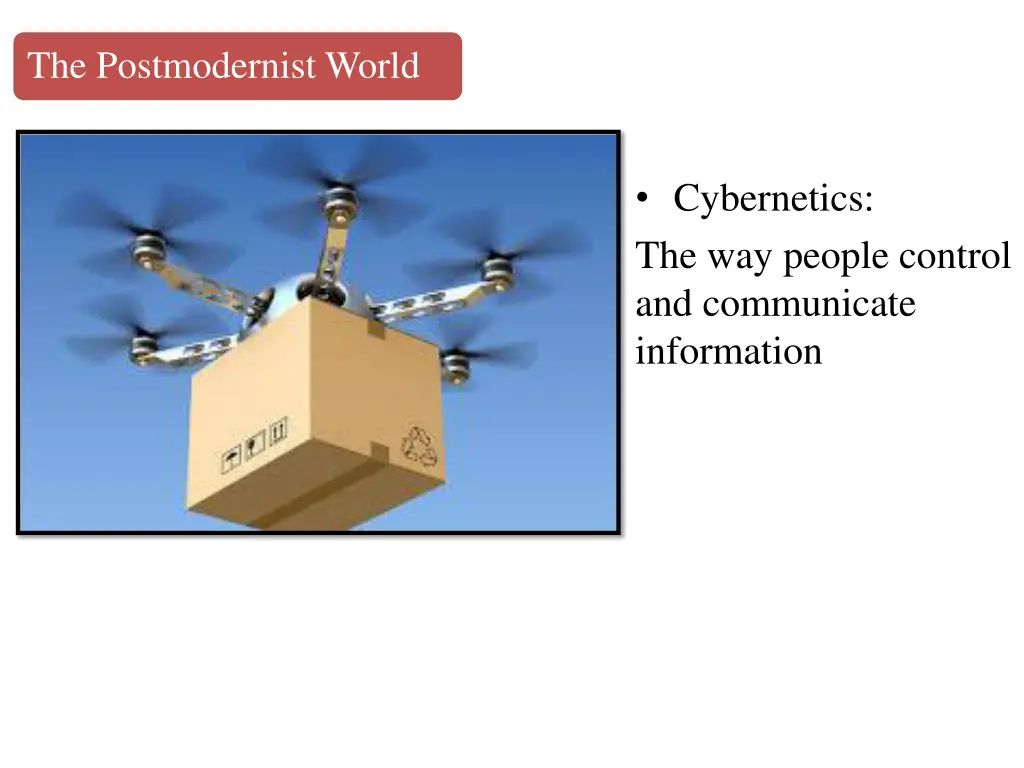 The Postmodernist World

• Cybernetics:

The way people control and communicate information